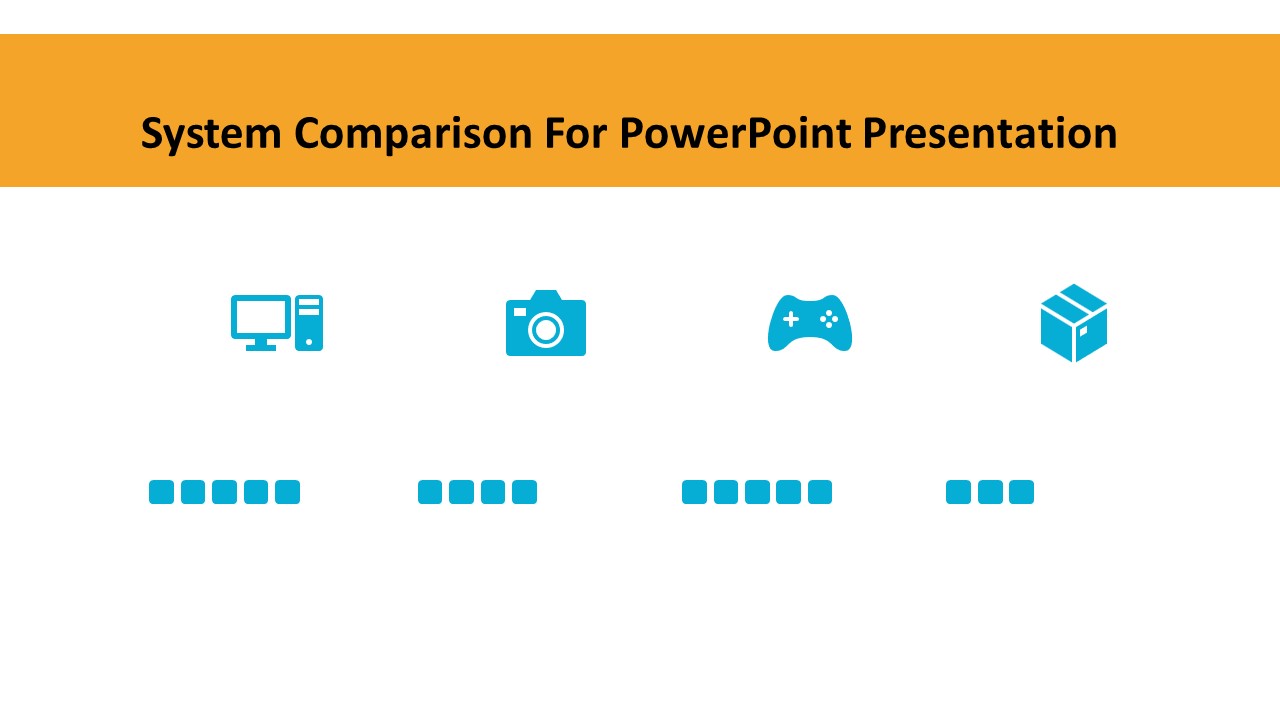 System Comparison For PowerPoint Presentation